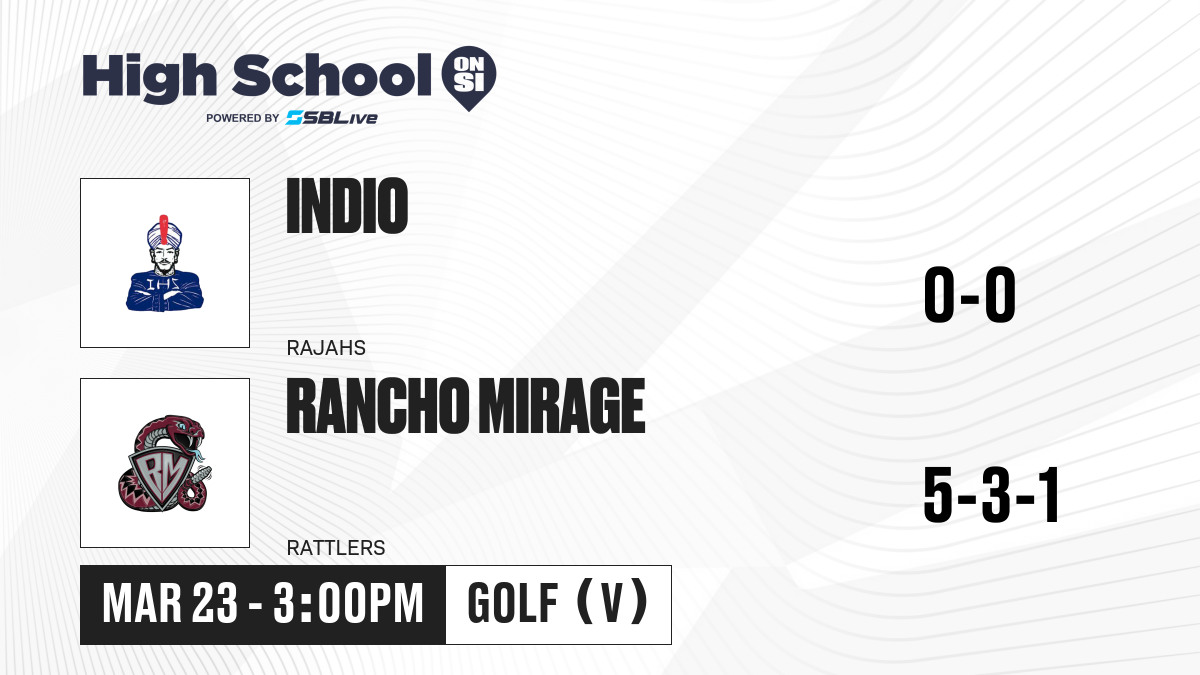 High School ON SI
POWERED BY SBLive

IHS

INDIO
RAJAHS
0-0

RM

RANCHO MIRAGE
RATTLERS
5-3-1

MAR 23 - 3:00PM
GOLF (V)